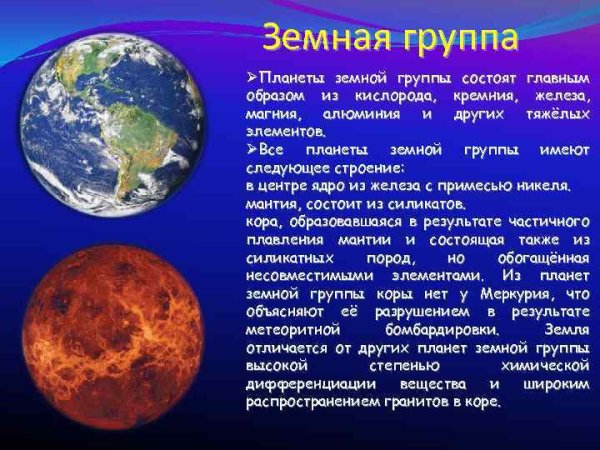 Земная группа

➢Планеты земной группы состоят главным образом из кислорода, кремния, железа, магния, алюминия и других тяжёлых элементов.

➢Все планеты земной группы имеют следующее строение:
в центре ядро из железа с примесью никеля.
мантия, состоит из силикатов.
кора, образовавшаяся в результате частичного плавления мантии и состоящая также из силикатных пород, но обогащённая несовместимыми элементами. Из планет земной группы коры нет у Меркурия, что объясняют её разрушением в результате метеоритной бомбардировки. Земля отличается от других планет земной группы высокой степенью химической дифференциации вещества и широким распространением гранитов в коре.